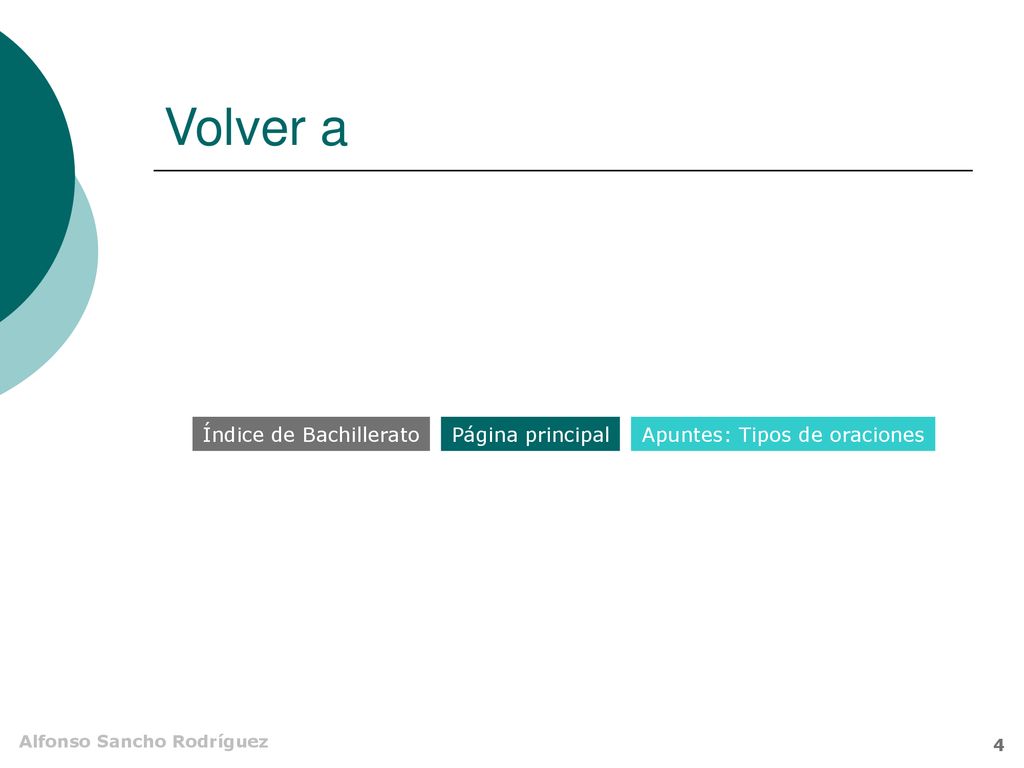 Volver a

Índice de Bachillerato Página principal Apuntes: Tipos de oraciones

Alfonso Sancho Rodríguez

4